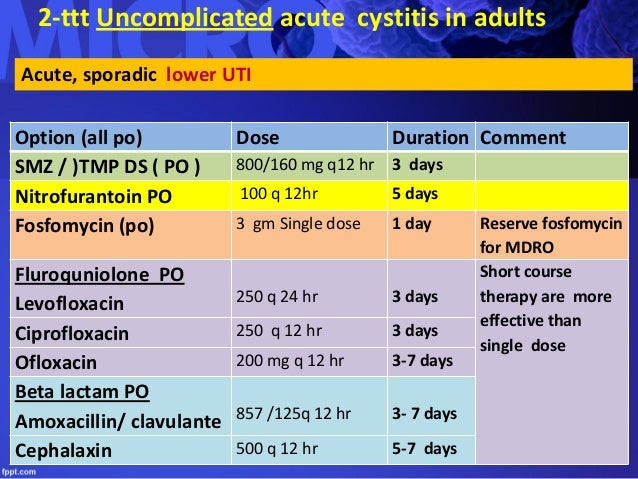 2-ttt Uncomplicated acute cystitis in adults

Acute, sporadic lower UTI

| Option (all po) | Dose | Duration | Comment |
|---|---|---|---|
| SMZ / )TMP DS ( PO ) | 800/160 mg q12 hr | 3 days | |
| Nitrofurantoin PO | 100 q 12hr | 5 days | |
| Fosfomycin (po) | 3 gm Single dose | 1 day | Reserve fosfomycin for MDRO |
| Fluroquniolone PO Levofloxacin | 250 q 24 hr | 3 days | Short course therapy are more effective than single dose |
| Ciprofloxacin | 250 q 12 hr | 3 days | |
| Ofloxacin | 200 mg q 12 hr | 3-7 days | |
| Beta lactam PO Amoxacillin/ clavulante | 857 /125q 12 hr | 3- 7 days | |
| Cephalaxin | 500 q 12 hr | 5-7 days | |

fppt.com